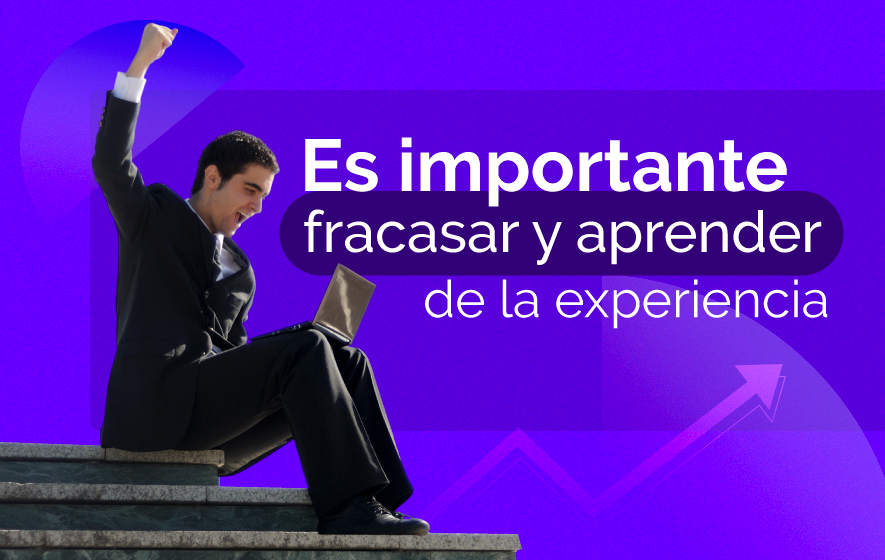 Es importante
fracasar y aprender
de la experiencia